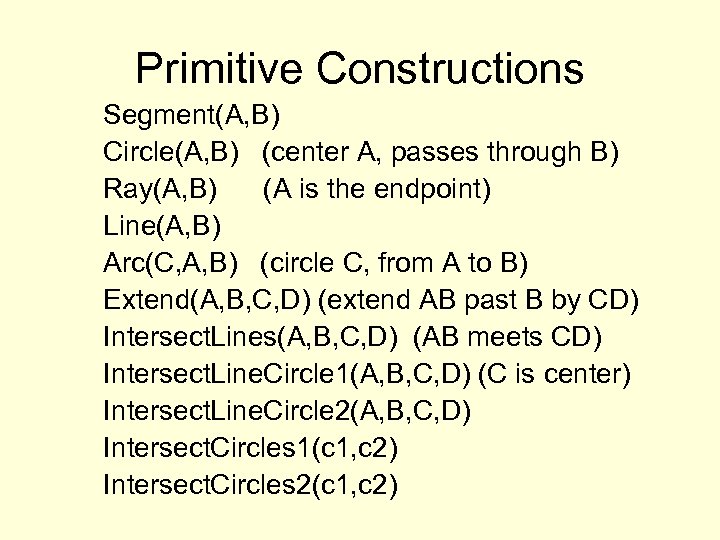 Primitive Constructions

Segment(A,B)
Circle(A,B) (center A, passes through B)
Ray(A,B) (A is the endpoint)
Line(A,B)
Arc(C,A,B) (circle C, from A to B)
Extend(A,B,C,D) (extend AB past B by CD)
IntersectLines(A,B,C,D) (AB meets CD)
IntersectLineCircle1(A,B,C,D) (C is center)
IntersectLineCircle2(A,B,C,D)
IntersectCircles1(c1,c2)
IntersectCircles2(c1,c2)